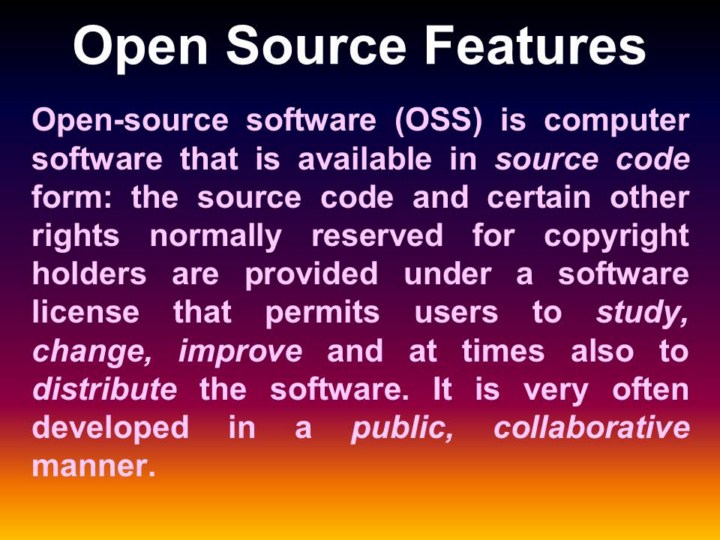 Open Source Features

Open-source software (OSS) is computer software that is available in source code form: the source code and certain other rights normally reserved for copyright holders are provided under a software license that permits users to study, change, improve and at times also to distribute the software. It is very often developed in a public, collaborative manner.